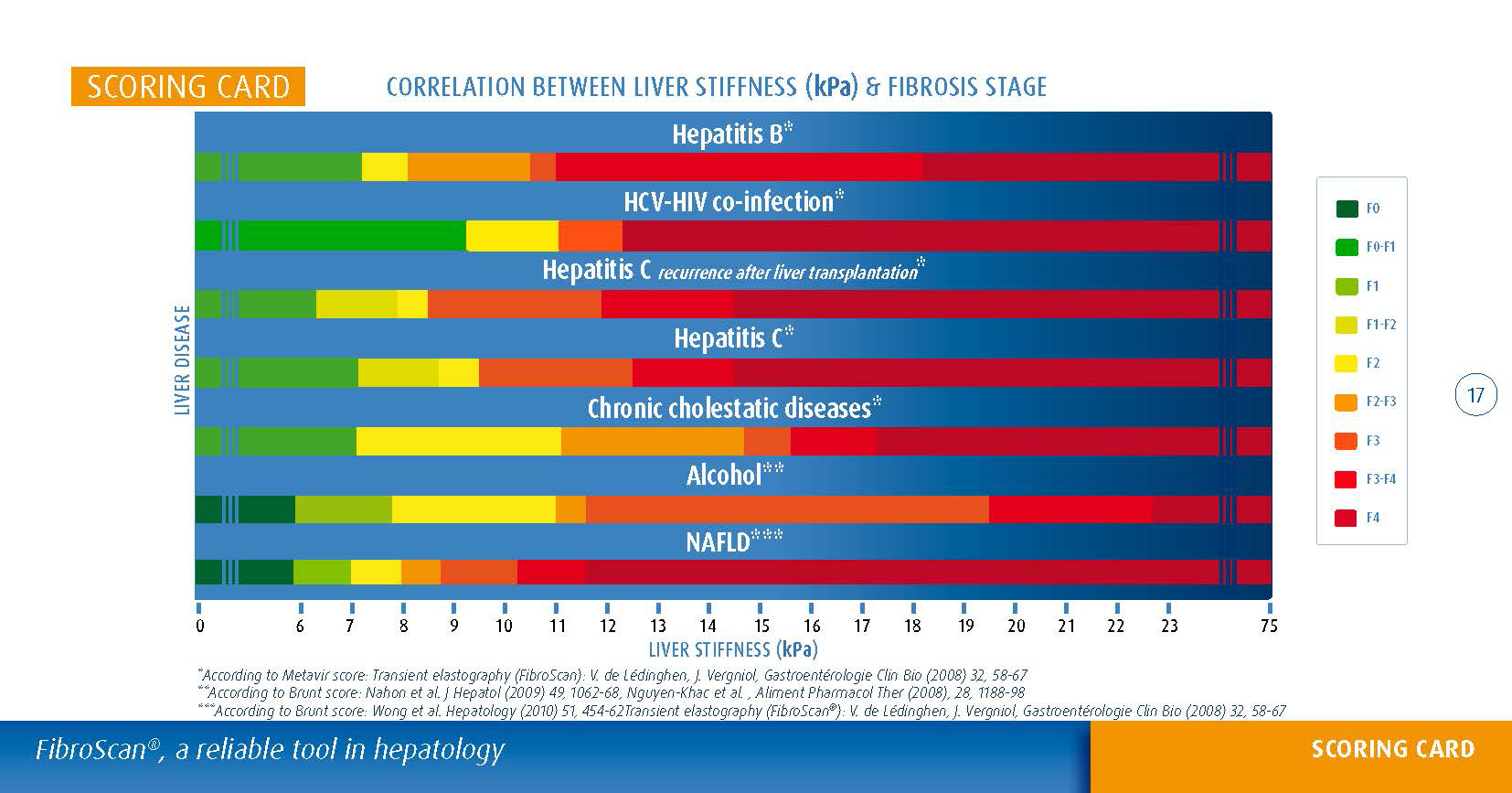 SCORING CARD

CORRELATION BETWEEN LIVER STIFFNESS (kPa) & FIBROSIS STAGE

LIVER DISEASE

Hepatitis B*

HCV-HIV co-infection*

Hepatitis C recurrence after liver transplantation*

Hepatitis C*

Chronic cholestatic diseases*

Alcohol**

NAFLD***

0 6 7 8 9 10 11 12 13 14 15 16 17 18 19 20 21 22 23 75

LIVER STIFFNESS (kPa)

F0
F0-F1
F1
F1-F2
F2
F2-F3
F3
F3-F4
F4

17

*According to Metavir score: Transient elastography (FibroScan): V. de Lédinghen, J. Vergniol, Gastroentérologie Clin Bio (2008) 32, 58-67
**According to Brunt score: Nahon et al. J Hepatol (2009) 49, 1062-68, Nguyen-Khac et al. , Aliment Pharmacol Ther (2008), 28, 1188-98
***According to Brunt score: Wong et al. Hepatology (2010) 51, 454-62Transient elastography (FibroScan®): V. de Lédinghen, J. Vergniol, Gastroentérologie Clin Bio (2008) 32, 58-67

FibroScan®, a reliable tool in hepatology

SCORING CARD